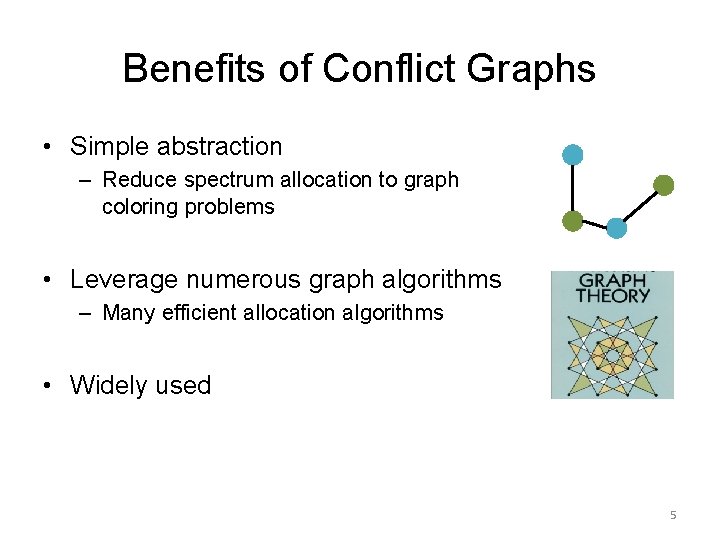 Benefits of Conflict Graphs

• Simple abstraction
– Reduce spectrum allocation to graph coloring problems

• Leverage numerous graph algorithms
– Many efficient allocation algorithms

• Widely used

GRAPH THEORY

5